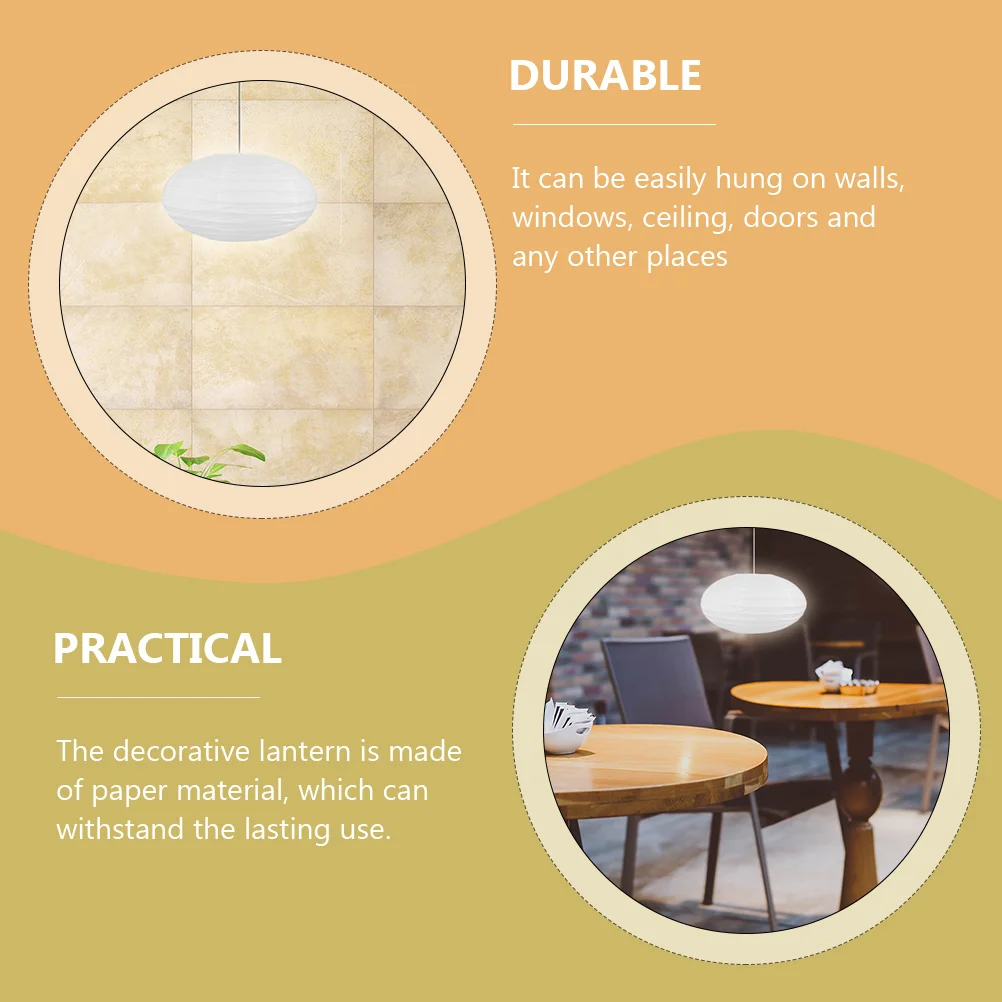 DURABLE

It can be easily hung on walls, windows, ceiling, doors and any other places

PRACTICAL

The decorative lantern is made of paper material, which can withstand the lasting use.